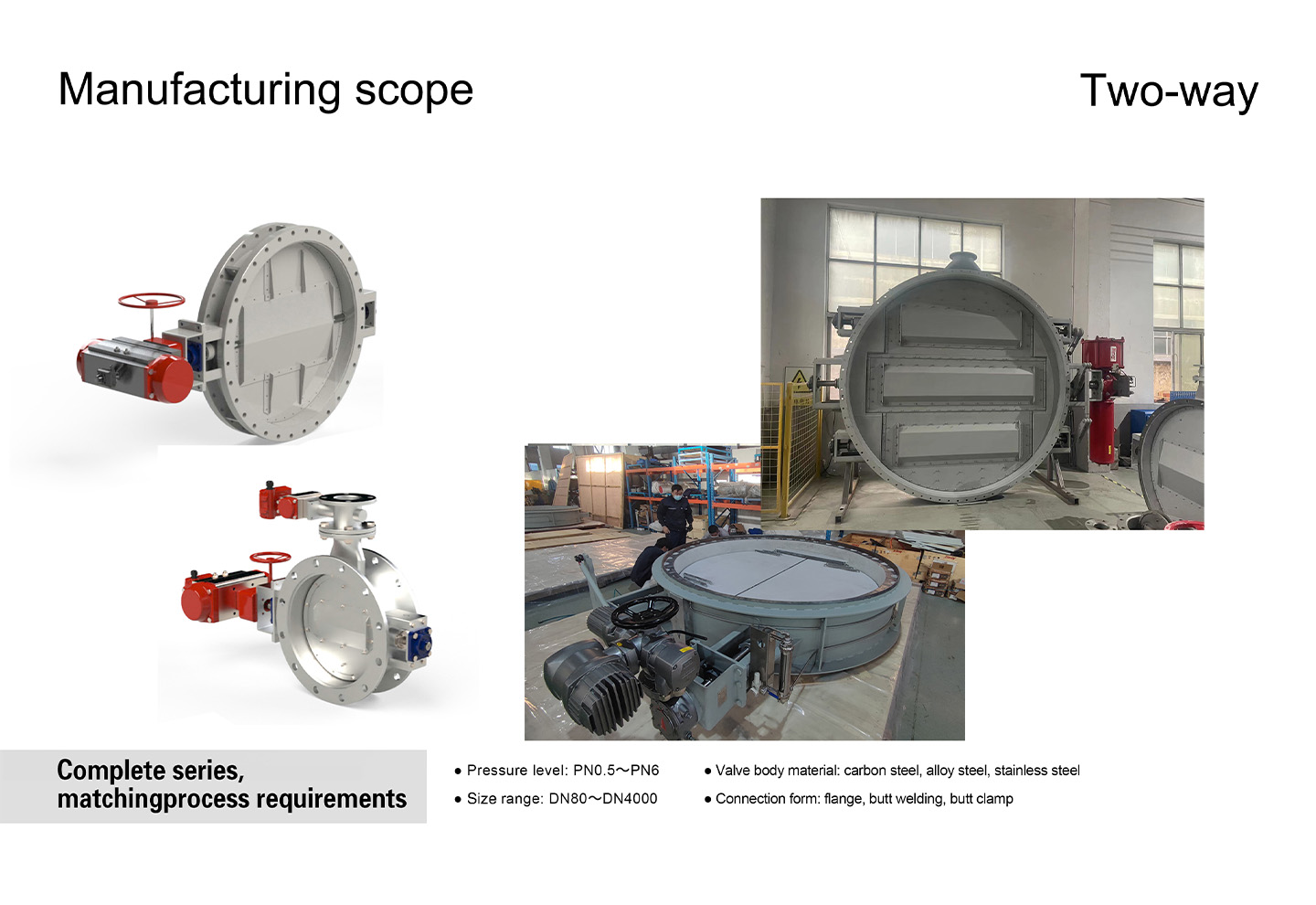 Manufacturing scope

Two-way

Complete series, matchingprocess requirements

● Pressure level: PN0.5～PN6

● Size range: DN80～DN4000

● Valve body material: carbon steel, alloy steel, stainless steel

● Connection form: flange, butt welding, butt clamp